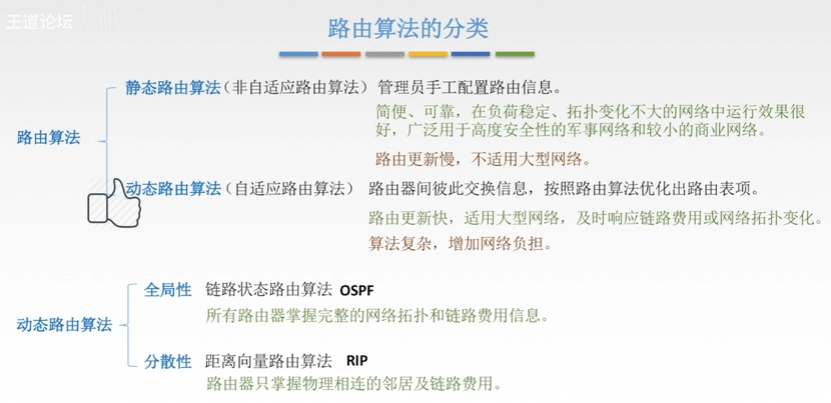 王道论坛

路由算法的分类

路由算法

静态路由算法（非自适应路由算法） 管理员手工配置路由信息。

简便、可靠，在负荷稳定、拓扑变化不大的网络中运行效果很好，广泛用于高度安全性的军事网络和较小的商业网络。

路由更新慢，不适用大型网络。

动态路由算法（自适应路由算法） 路由器间彼此交换信息，按照路由算法优化出路由表项。

路由更新快，适用大型网络，及时响应链路费用或网络拓扑变化。

算法复杂，增加网络负担。

动态路由算法

全局性 链路状态路由算法 OSPF

所有路由器掌握完整的网络拓扑和链路费用信息。

分散性 距离向量路由算法 RIP

路由器只掌握物理相连的邻居及链路费用。